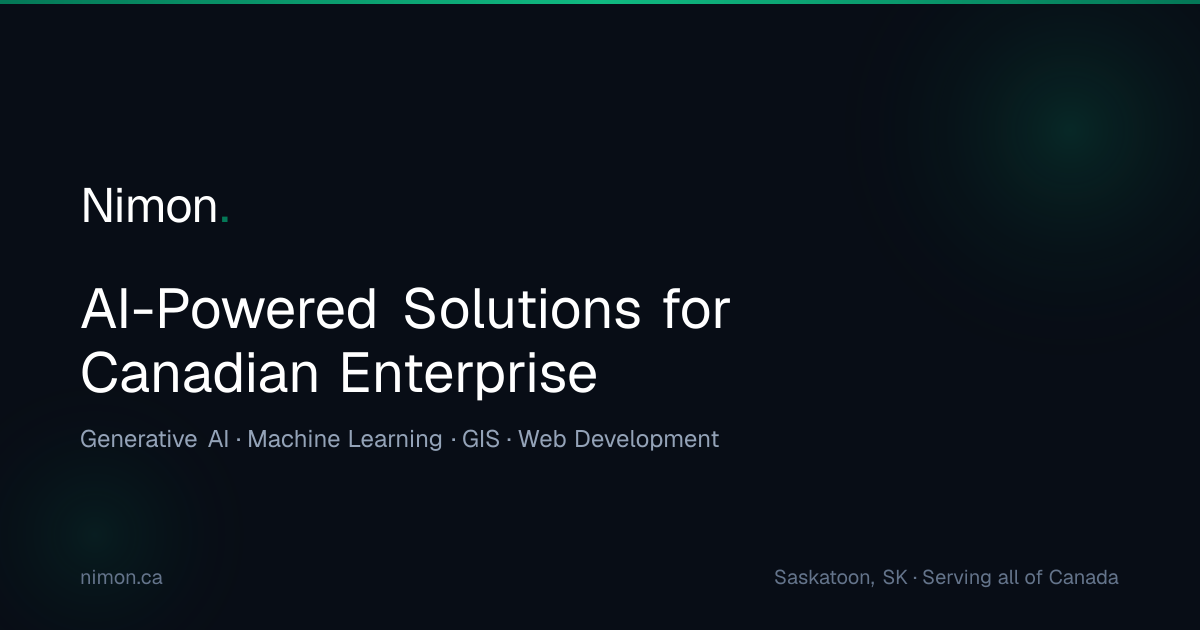 Nimon.

AI-Powered Solutions for Canadian Enterprise

Generative AI · Machine Learning · GIS · Web Development

nimon.ca

Saskatoon, SK · Serving all of Canada